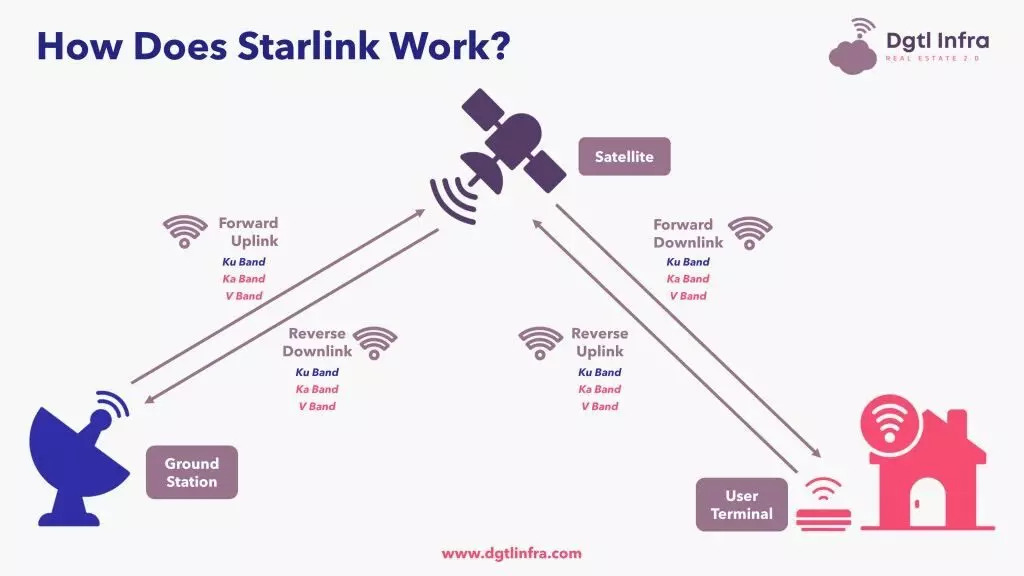 How Does Starlink Work?

Dgtl Infra
REAL ESTATE 2.0

Satellite

Forward Uplink
Ku Band
Ka Band
V Band

Forward Downlink
Ku Band
Ka Band
V Band

Reverse Downlink
Ku Band
Ka Band
V Band

Reverse Uplink
Ku Band
Ka Band
V Band

Ground Station

User Terminal

www.dgtlinfra.com